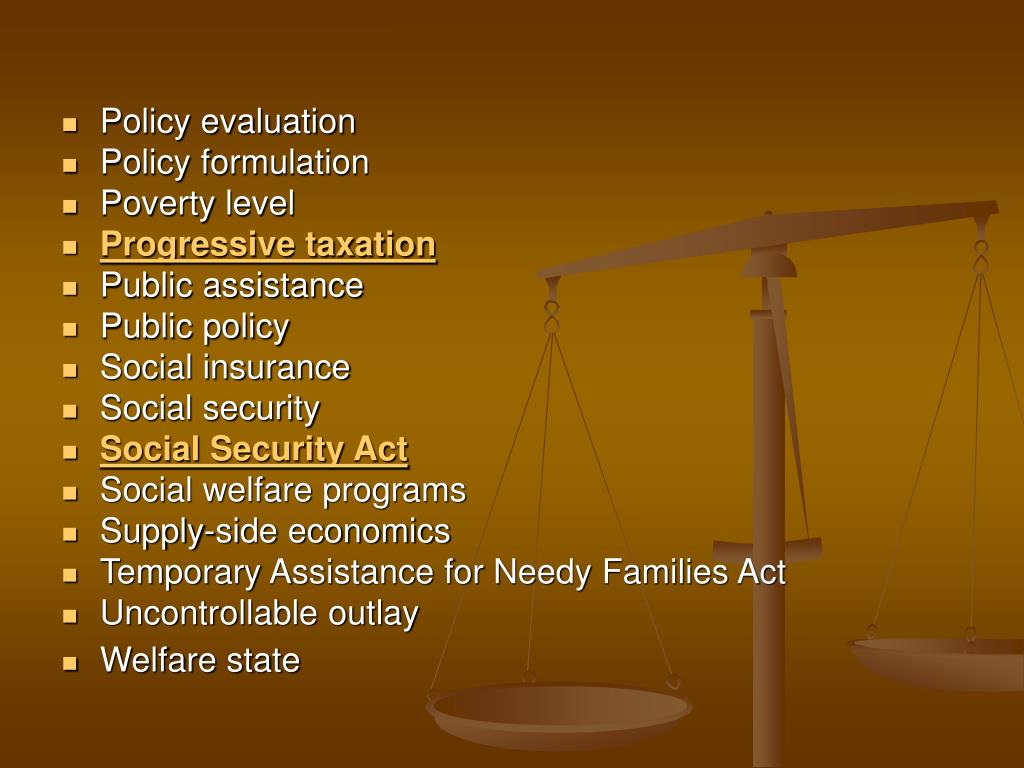 - Policy evaluation
- Policy formulation
- Poverty level
- Progressive taxation
- Public assistance
- Public policy
- Social insurance
- Social security
- Social Security Act
- Social welfare programs
- Supply-side economics
- Temporary Assistance for Needy Families Act
- Uncontrollable outlay
- Welfare state